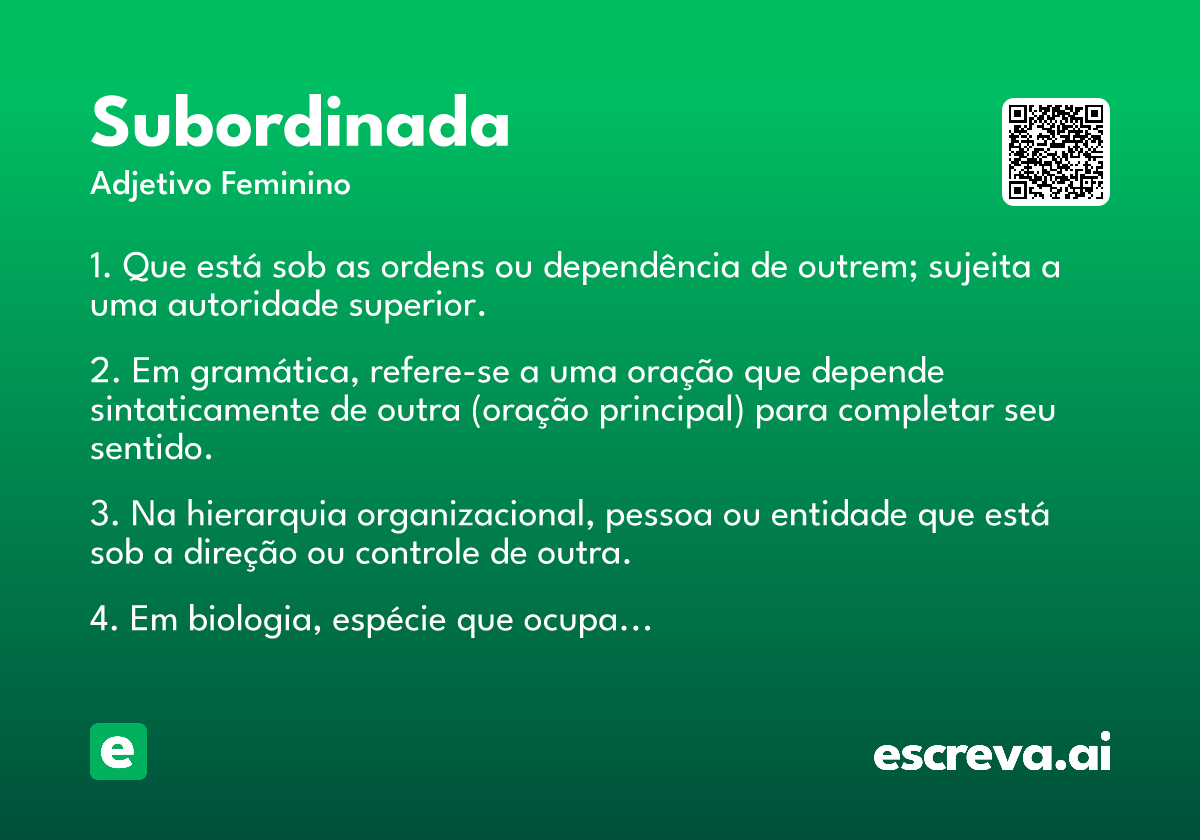 Subordinada
Adjetivo Feminino

1. Que está sob as ordens ou dependência de outrem; sujeita a uma autoridade superior.

2. Em gramática, refere-se a uma oração que depende sintaticamente de outra (oração principal) para completar seu sentido.

3. Na hierarquia organizacional, pessoa ou entidade que está sob a direção ou controle de outra.

4. Em biologia, espécie que ocupa…

e

escreva.ai